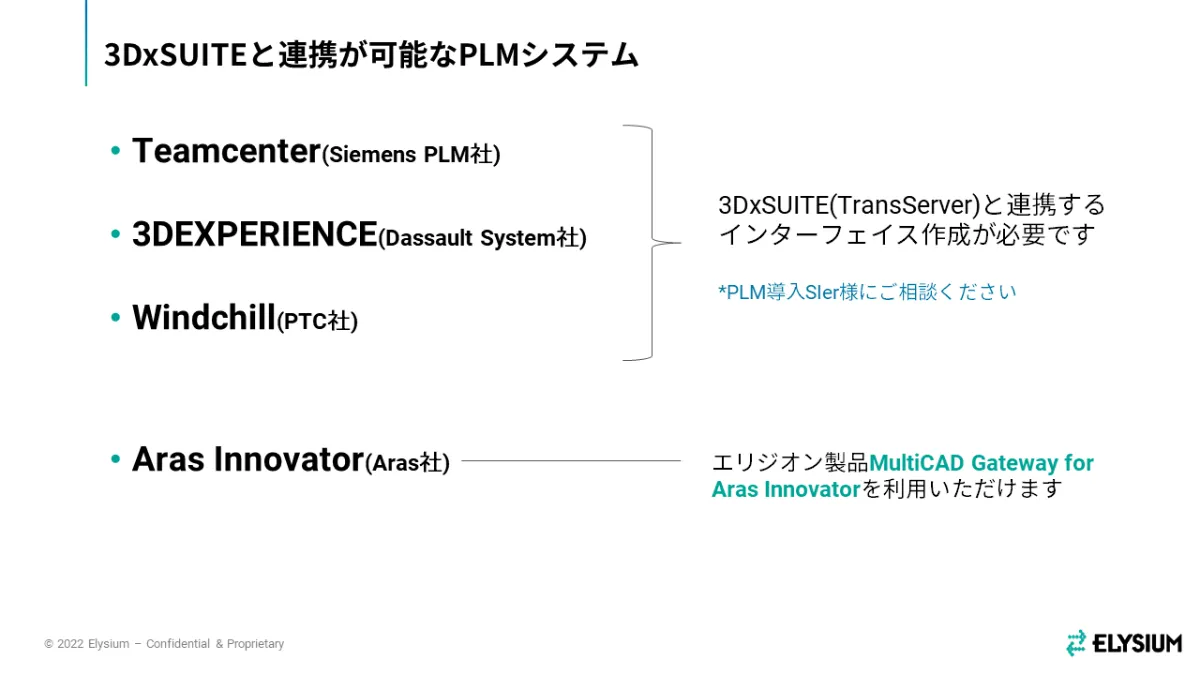 3DxSUITEと連携が可能なPLMシステム

• Teamcenter(Siemens PLM社)

• 3DEXPERIENCE(Dassault System社)

• Windchill(PTC社)

3DxSUITE(TransServer)と連携するインターフェイス作成が必要です

*PLM導入SIer様にご相談ください

• Aras Innovator(Aras社)

エリジオン製品MultiCAD Gateway for Aras Innovatorを利用いただけます

© 2022 Elysium – Confidential & Proprietary

ELYSIUM